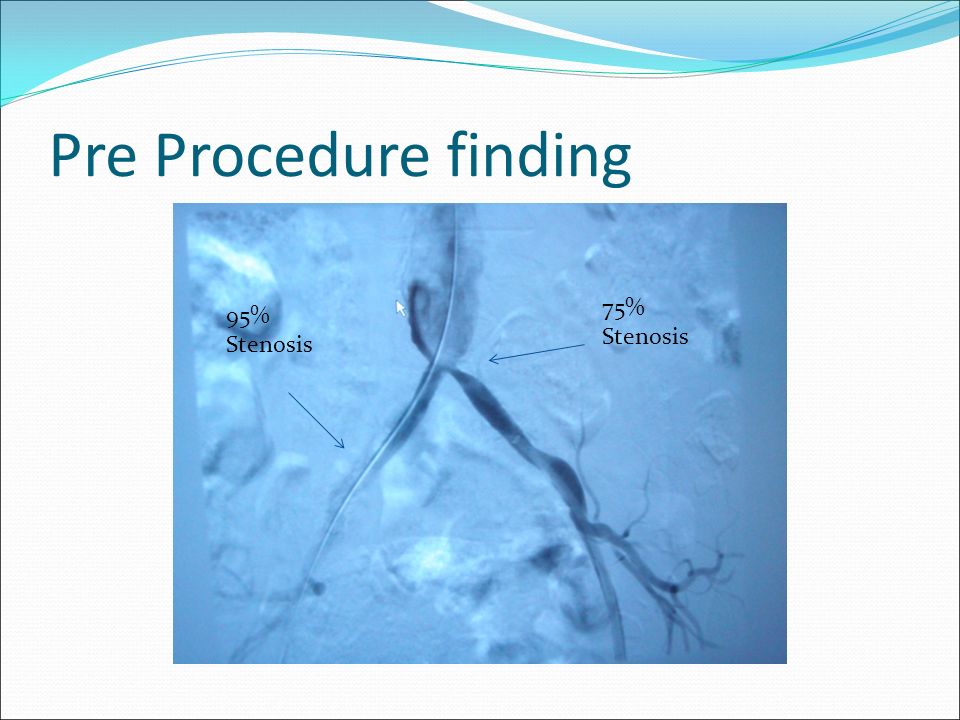 Pre Procedure finding

95%
Stenosis

75%
Stenosis